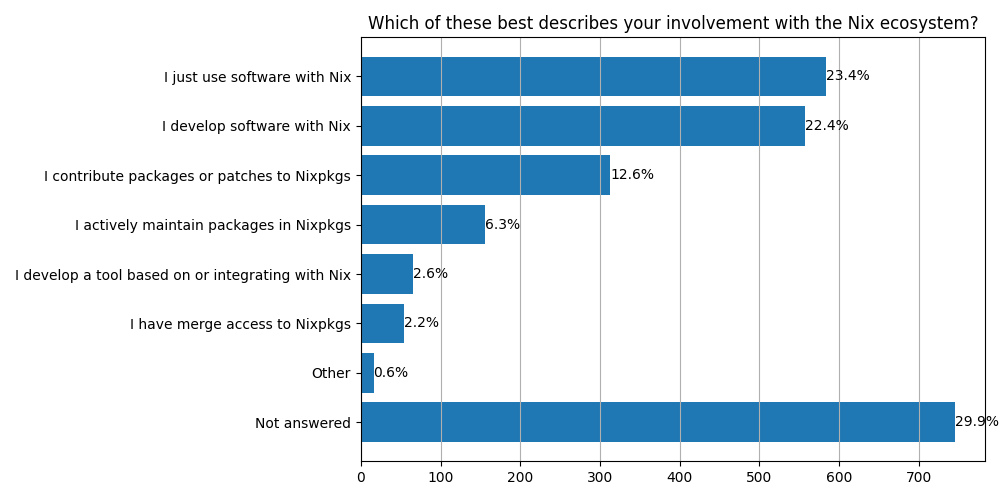 Which of these best describes your involvement with the Nix ecosystem?

I just use software with Nix 23.4%
I develop software with Nix 22.4%
I contribute packages or patches to Nixpkgs 12.6%
I actively maintain packages in Nixpkgs 6.3%
I develop a tool based on or integrating with Nix 2.6%
I have merge access to Nixpkgs 2.2%
Other 0.6%
Not answered 29.9%

0 100 200 300 400 500 600 700